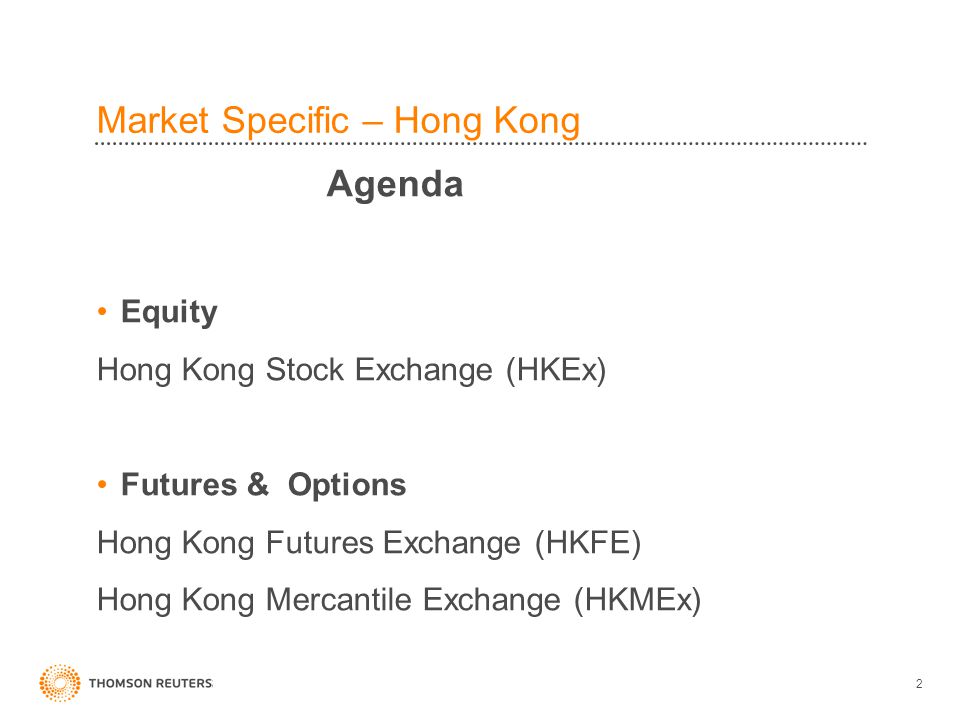 Market Specific – Hong Kong

Agenda

• Equity

Hong Kong Stock Exchange (HKEx)

• Futures & Options

Hong Kong Futures Exchange (HKFE)

Hong Kong Mercantile Exchange (HKMEx)

THOMSON REUTERS

2